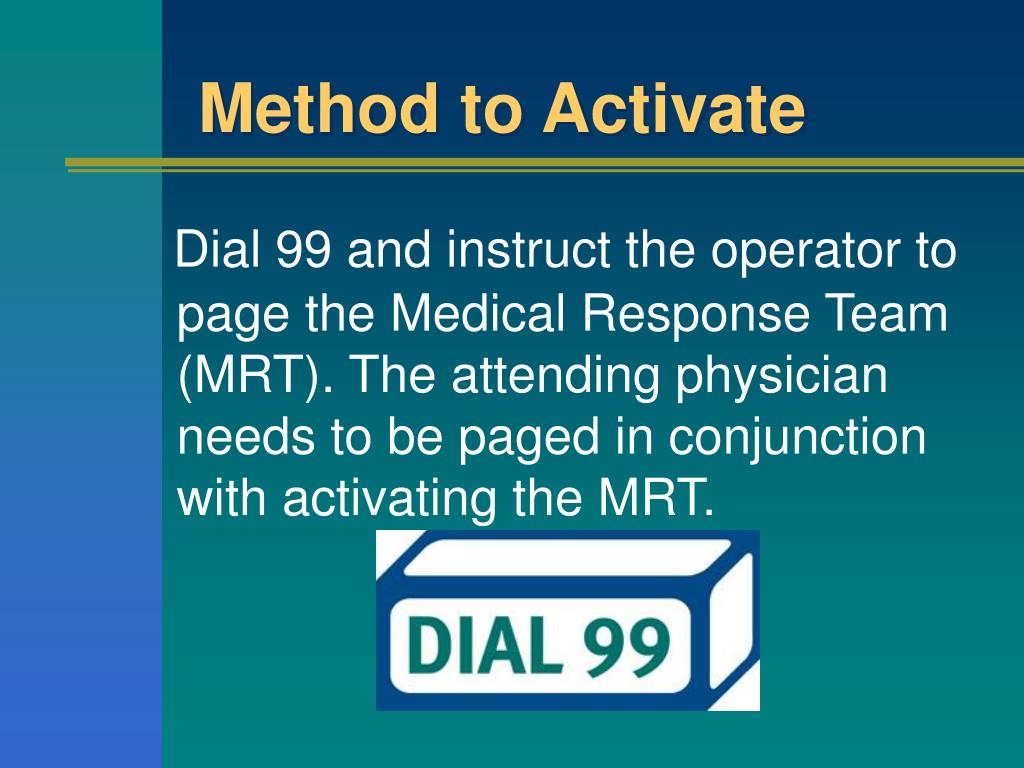 Method to Activate

Dial 99 and instruct the operator to page the Medical Response Team (MRT). The attending physician needs to be paged in conjunction with activating the MRT.

DIAL 99